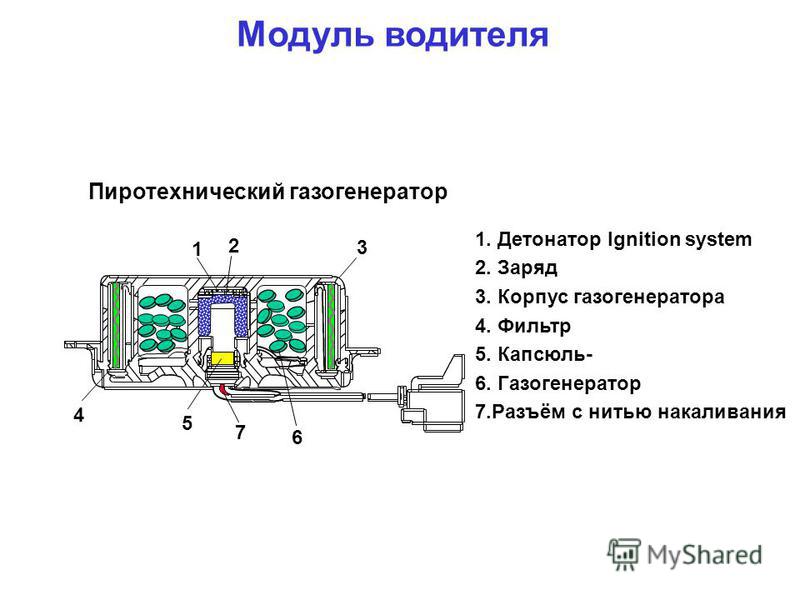 Модуль водителя

Пиротехнический газогенератор

1 2 3

4 5 7 6

1. Детонатор Ignition system
2. Заряд
3. Корпус газогенератора
4. Фильтр
5. Капсюль-
6. Газогенератор
7.Разъём с нитью накаливания

MyShared